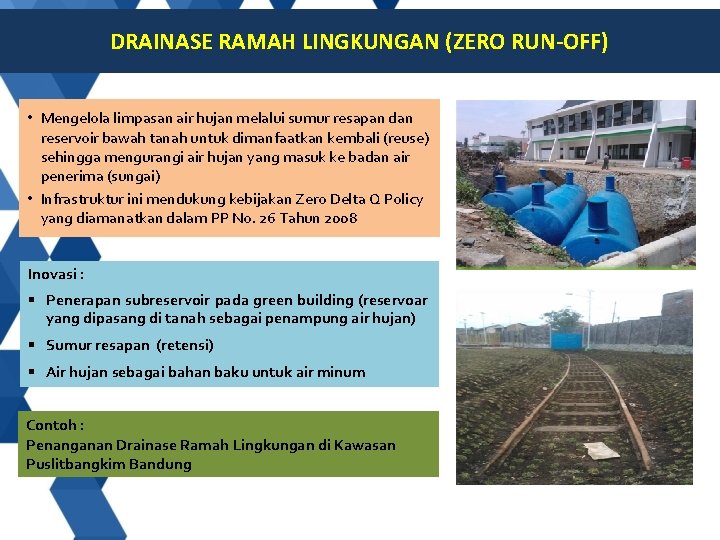 DRAINASE RAMAH LINGKUNGAN (ZERO RUN-OFF)

• Mengelola limpasan air hujan melalui sumur resapan dan reservoir bawah tanah untuk dimanfaatkan kembali (reuse) sehingga mengurangi air hujan yang masuk ke badan air penerima (sungai)
• Infrastruktur ini mendukung kebijakan Zero Delta Q Policy yang diamanatkan dalam PP No. 26 Tahun 2008

Inovasi :
▪ Penerapan subreservoir pada green building (reservoar yang dipasang di tanah sebagai penampung air hujan)
▪ Sumur resapan (retensi)
▪ Air hujan sebagai bahan baku untuk air minum

Contoh :
Penanganan Drainase Ramah Lingkungan di Kawasan Puslitbangkim Bandung